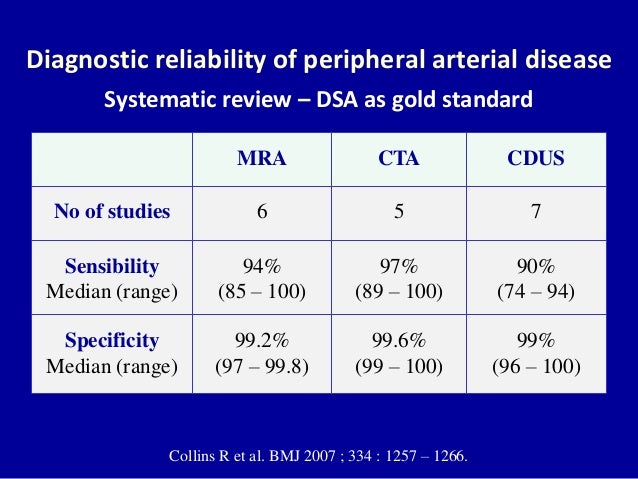 Diagnostic reliability of peripheral arterial disease

Systematic review – DSA as gold standard

| | MRA | CTA | CDUS |
|---|---|---|---|
| No of studies | 6 | 5 | 7 |
| Sensibility Median (range) | 94% (85 – 100) | 97% (89 – 100) | 90% (74 – 94) |
| Specificity Median (range) | 99.2% (97 – 99.8) | 99.6% (99 – 100) | 99% (96 – 100) |

Collins R et al. BMJ 2007 ; 334 : 1257 – 1266.